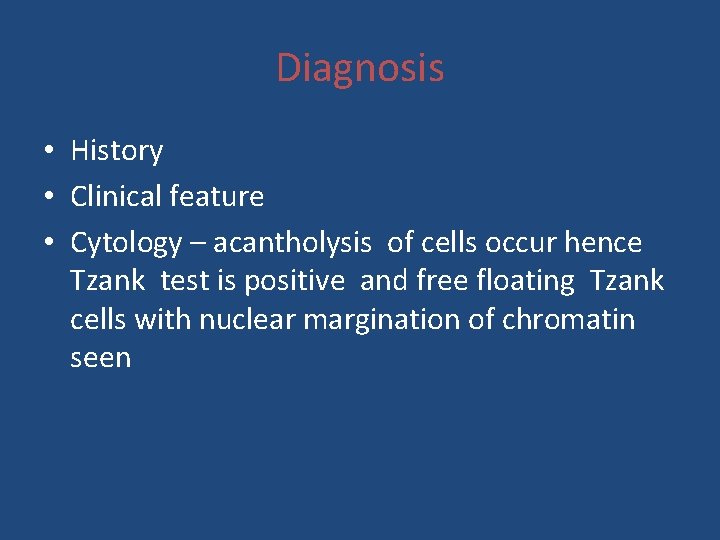 Diagnosis

• History
• Clinical feature
• Cytology – acantholysis of cells occur hence Tzank test is positive and free floating Tzank cells with nuclear margination of chromatin seen